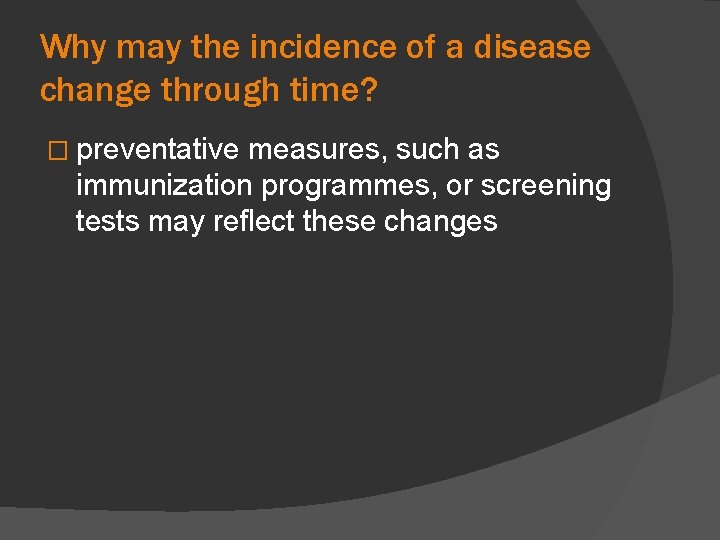 Why may the incidence of a disease change through time?

□ preventative measures, such as immunization programmes, or screening tests may reflect these changes